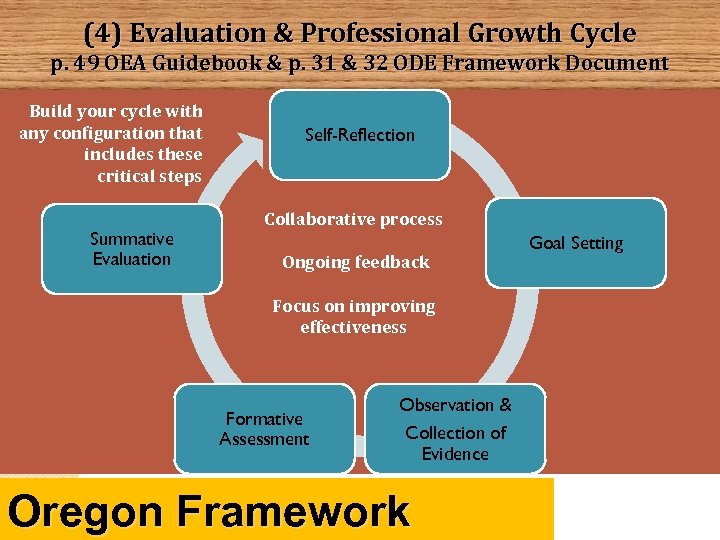 (4) Evaluation & Professional Growth Cycle
p. 49 OEA Guidebook & p. 31 & 32 ODE Framework Document

Build your cycle with any configuration that includes these critical steps

Self-Reflection

Goal Setting

Observation & Collection of Evidence

Formative Assessment

Summative Evaluation

Collaborative process

Ongoing feedback

Focus on improving effectiveness

Oregon Framework